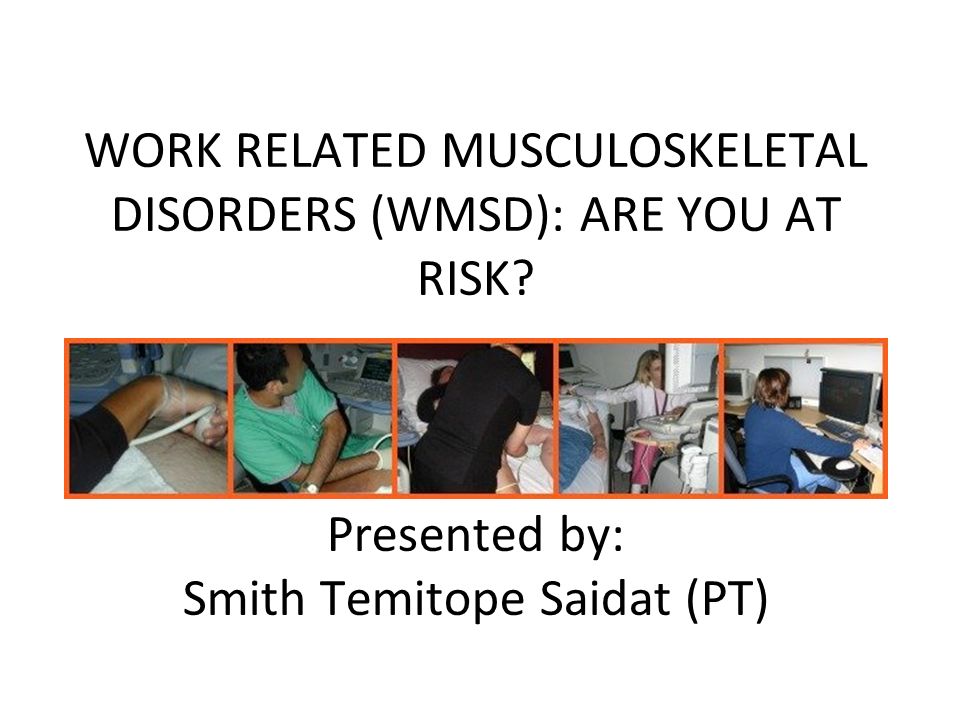 WORK RELATED MUSCULOSKELETAL DISORDERS (WMSD): ARE YOU AT RISK?

Presented by:
Smith Temitope Saidat (PT)